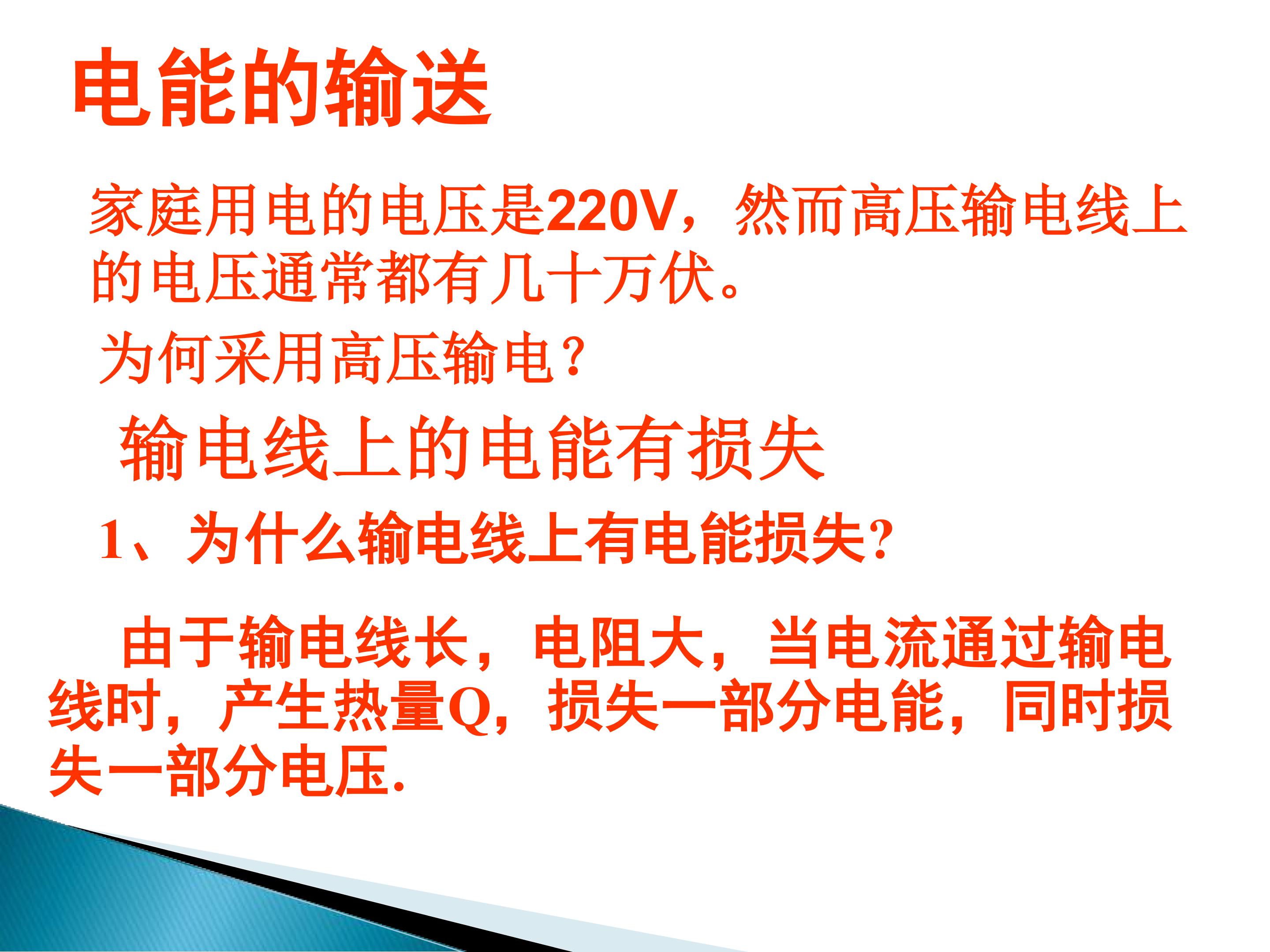 电能的输送

家庭用电的电压是220V，然而高压输电线上的电压通常都有几十万伏。

为何采用高压输电？

输电线上的电能有损失

1、为什么输电线上有电能损失?

由于输电线长，电阻大，当电流通过输电线时，产生热量Q，损失一部分电能，同时损失一部分电压.